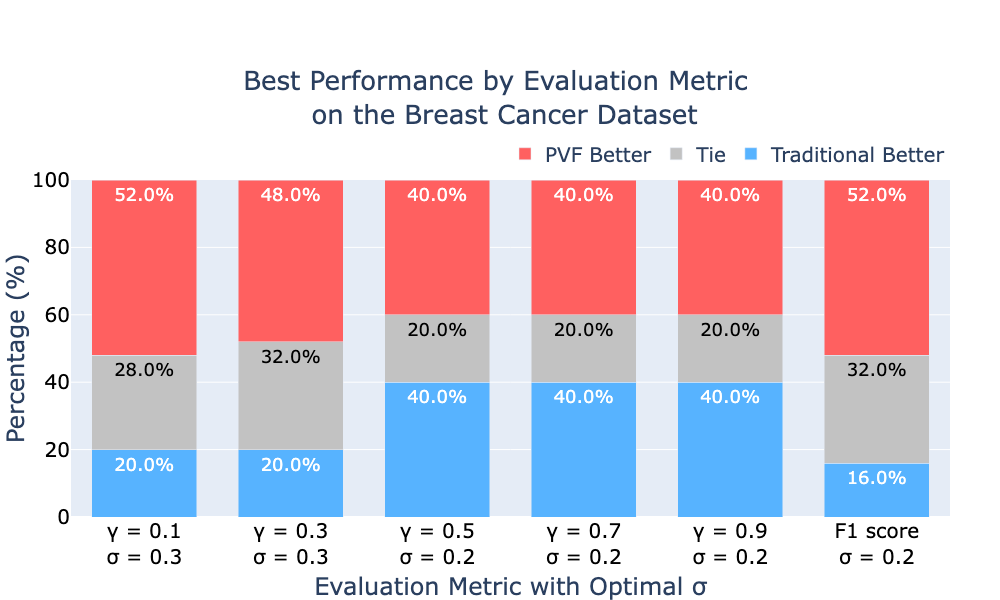 Best Performance by Evaluation Metric
on the Breast Cancer Dataset

PVF Better Tie Traditional Better

Percentage (%)

100
80
60
40
20
0

52.0%
28.0%
20.0%

48.0%
32.0%
20.0%

40.0%
20.0%
40.0%

40.0%
20.0%
40.0%

40.0%
20.0%
40.0%

52.0%
32.0%
16.0%

γ = 0.1
σ = 0.3

γ = 0.3
σ = 0.3

γ = 0.5
σ = 0.2

γ = 0.7
σ = 0.2

γ = 0.9
σ = 0.2

F1 score
σ = 0.2

Evaluation Metric with Optimal σ